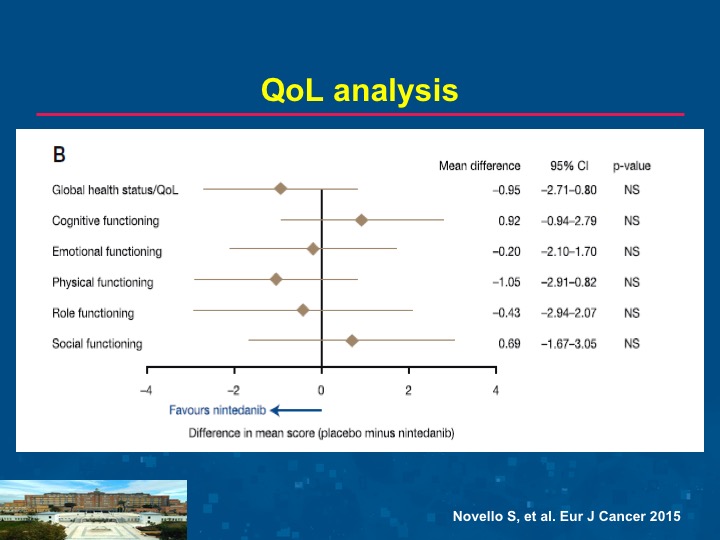 QoL analysis

B

| | Mean difference | 95% CI | p-value |
|---|---|---|---|
| Global health status/QoL | −0.95 | −2.71–0.80 | NS |
| Cognitive functioning | 0.92 | −0.94–2.79 | NS |
| Emotional functioning | −0.20 | −2.10–1.70 | NS |
| Physical functioning | −1.05 | −2.91–0.82 | NS |
| Role functioning | −0.43 | −2.94–2.07 | NS |
| Social functioning | 0.69 | −1.67–3.05 | NS |

−4 −2 0 2 4

Favours nintedanib

Difference in mean score (placebo minus nintedanib)

Novello S, et al. Eur J Cancer 2015